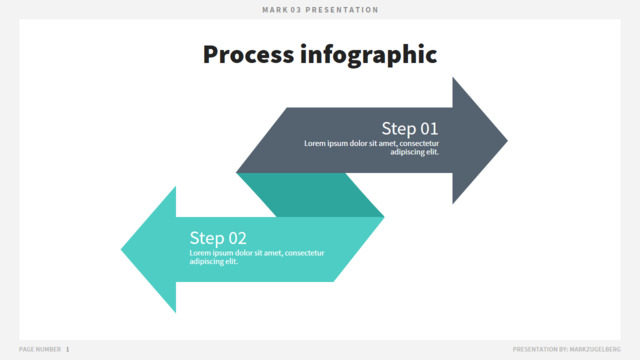 MARK 03 PRESENTATION

Process infographic

Step 01
Lorem ipsum dolor sit amet, consectetur adipiscing elit.

Step 02
Lorem ipsum dolor sit amet, consectetur adipiscing elit.

PAGE NUMBER 1

PRESENTATION BY: MARKZUGELBERG